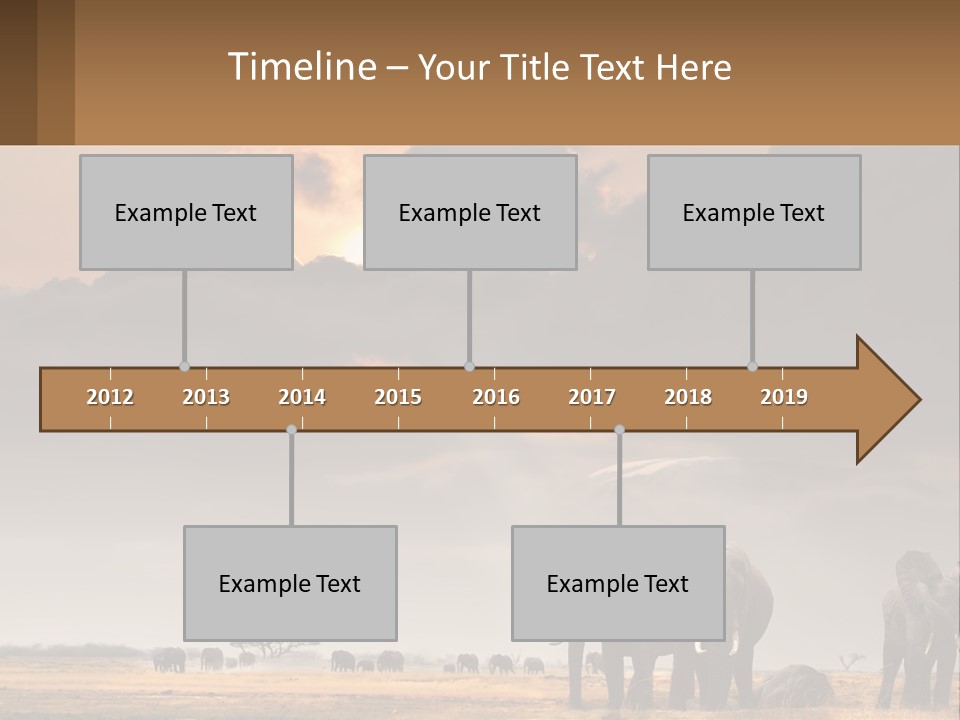 Timeline – Your Title Text Here

Example Text

Example Text

Example Text

2012 2013 2014 2015 2016 2017 2018 2019

Example Text

Example Text